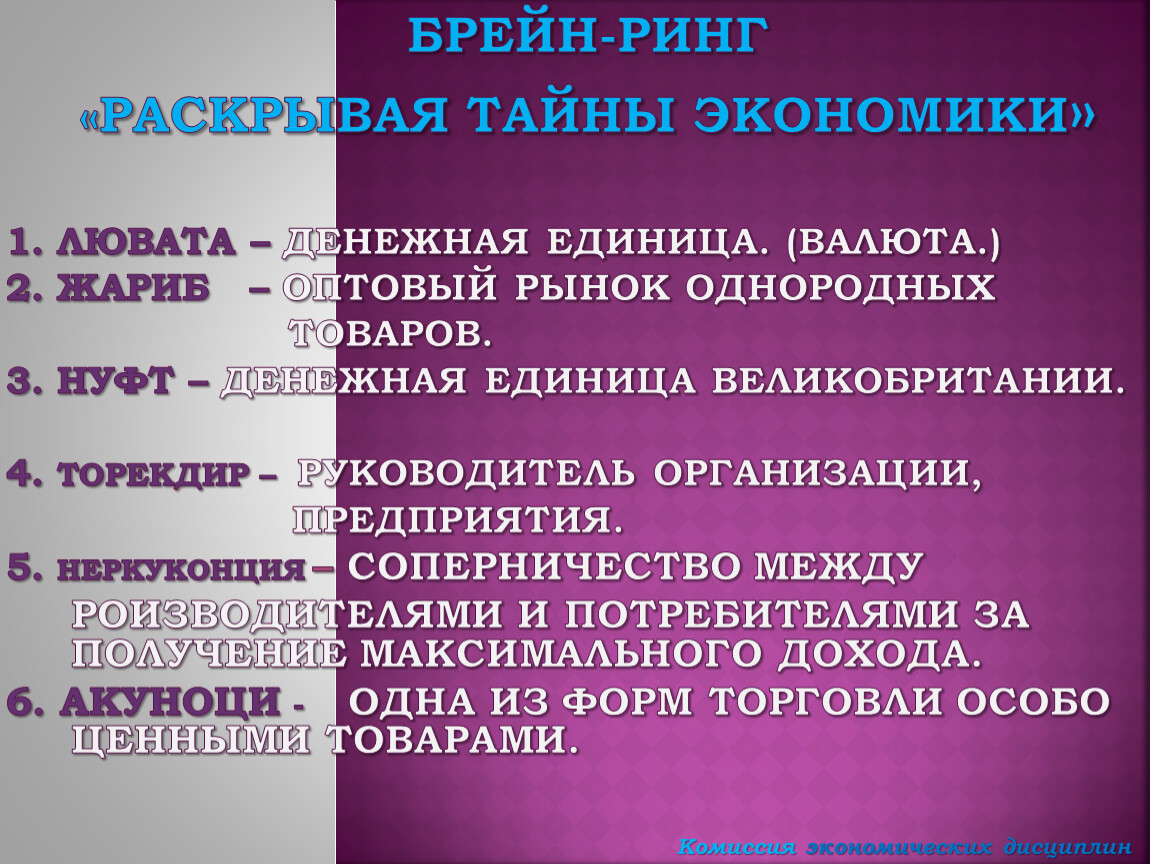 БРЕЙН-РИНГ
«РАСКРЫВАЯ ТАЙНЫ ЭКОНОМИКИ»

1. ЛЮВАТА – ДЕНЕЖНАЯ ЕДИНИЦА. (ВАЛЮТА.)
2. ЖАРИБ – ОПТОВЫЙ РЫНОК ОДНОРОДНЫХ ТОВАРОВ.
3. НУФТ – ДЕНЕЖНАЯ ЕДИНИЦА ВЕЛИКОБРИТАНИИ.

4. ТОРЕКДИР – РУКОВОДИТЕЛЬ ОРГАНИЗАЦИИ, ПРЕДПРИЯТИЯ.
5. НЕРКУКОНЦИЯ – СОПЕРНИЧЕСТВО МЕЖДУ РОИЗВОДИТЕЛЯМИ И ПОТРЕБИТЕЛЯМИ ЗА ПОЛУЧЕНИЕ МАКСИМАЛЬНОГО ДОХОДА.
6. АКУНОЦИ - ОДНА ИЗ ФОРМ ТОРГОВЛИ ОСОБО ЦЕННЫМИ ТОВАРАМИ.

Комиссия экономических дисциплин